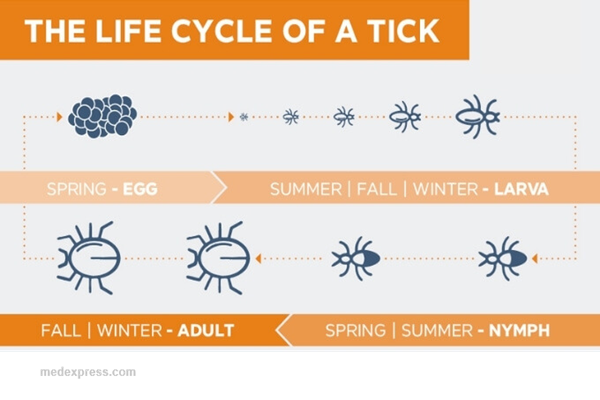 THE LIFE CYCLE OF A TICK

SPRING - EGG

SUMMER | FALL | WINTER - LARVA

FALL | WINTER - ADULT

SPRING | SUMMER - NYMPH

medexpress.com